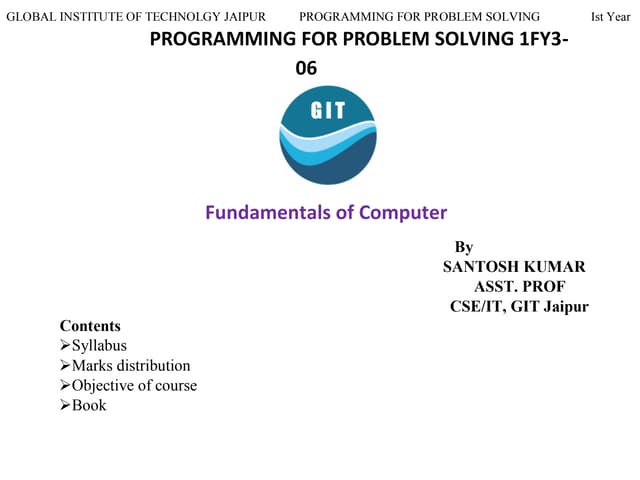 GLOBAL INSTITUTE OF TECHNOLGY JAIPUR PROGRAMMING FOR PROBLEM SOLVING Ist Year

PROGRAMMING FOR PROBLEM SOLVING 1FY3-06

GIT

Fundamentals of Computer

By
SANTOSH KUMAR
ASST. PROF
CSE/IT, GIT Jaipur

Contents
➢Syllabus
➢Marks distribution
➢Objective of course
➢Book